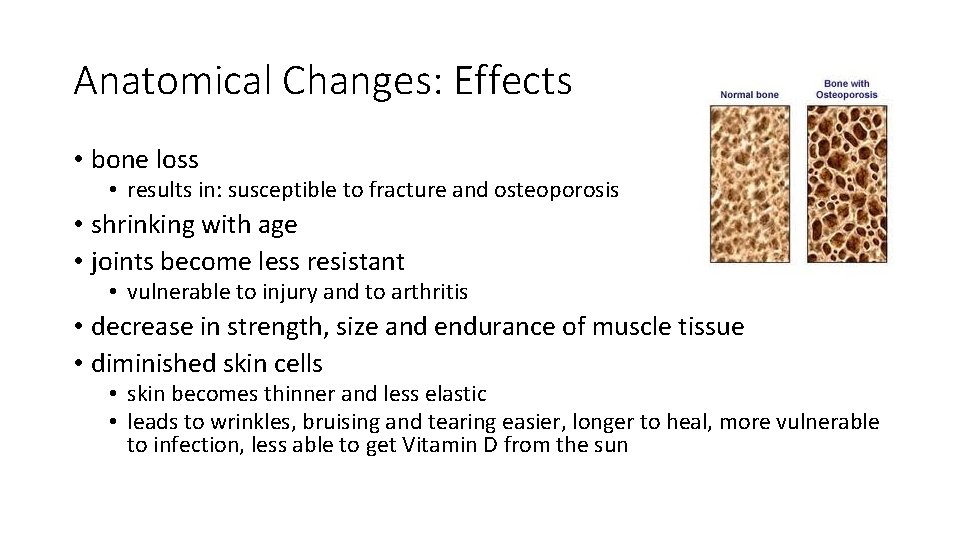 Anatomical Changes: Effects

Normal bone

Bone with Osteoporosis

• bone loss
  • results in: susceptible to fracture and osteoporosis
• shrinking with age
• joints become less resistant
  • vulnerable to injury and to arthritis
• decrease in strength, size and endurance of muscle tissue
• diminished skin cells
  • skin becomes thinner and less elastic
  • leads to wrinkles, bruising and tearing easier, longer to heal, more vulnerable to infection, less able to get Vitamin D from the sun